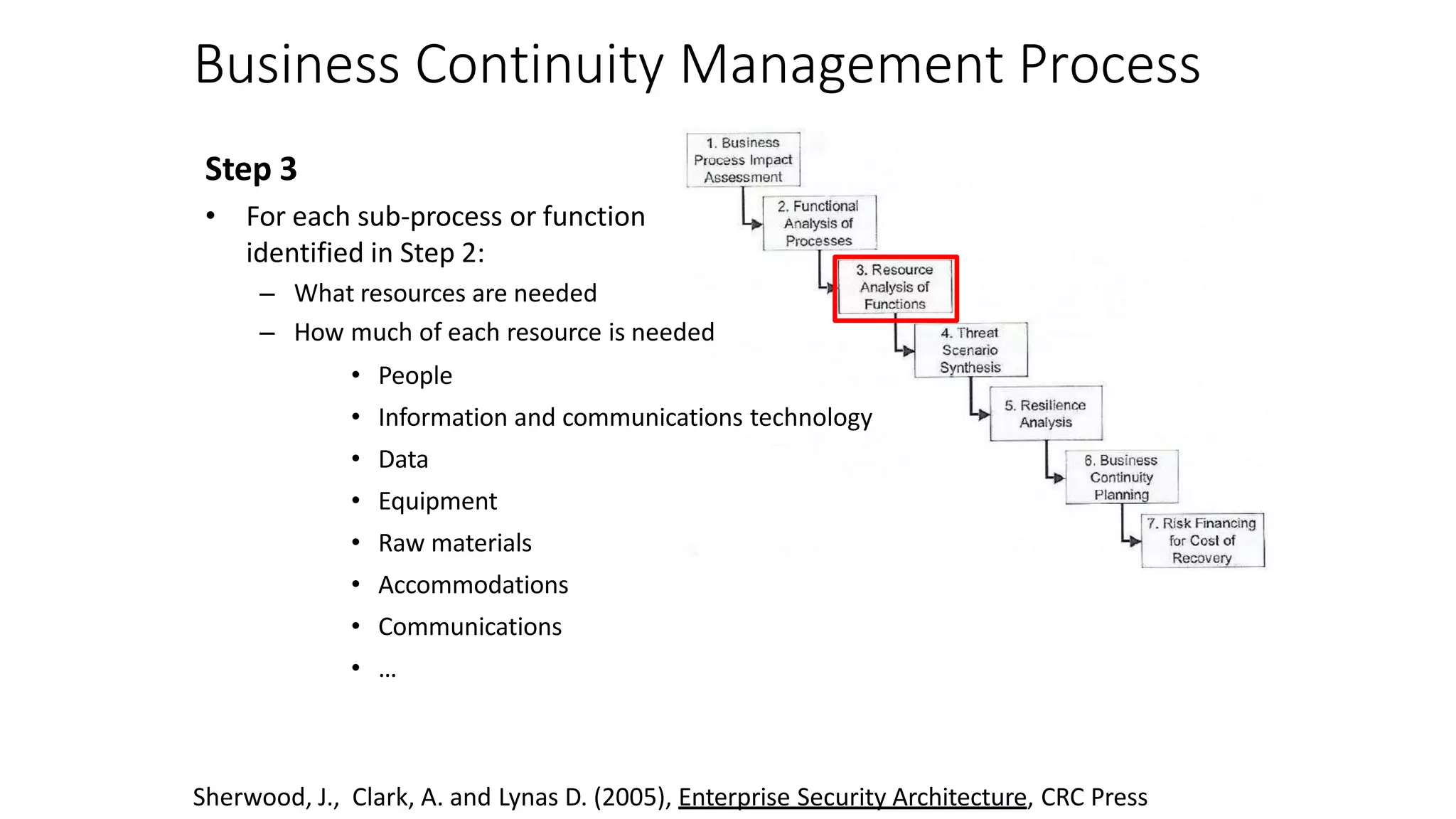 Business Continuity Management Process

Step 3

• For each sub-process or function identified in Step 2:
– What resources are needed
– How much of each resource is needed
• People
• Information and communications technology
• Data
• Equipment
• Raw materials
• Accommodations
• Communications
• …

1. Business Process Impact Assessment

2. Functional Analysis of Processes

3. Resource Analysis of Functions

4. Threat Scenario Synthesis

5. Resilience Analysis

6. Business Continuity Planning

7. Risk Financing for Cost of Recovery

Sherwood, J., Clark, A. and Lynas D. (2005), Enterprise Security Architecture, CRC Press